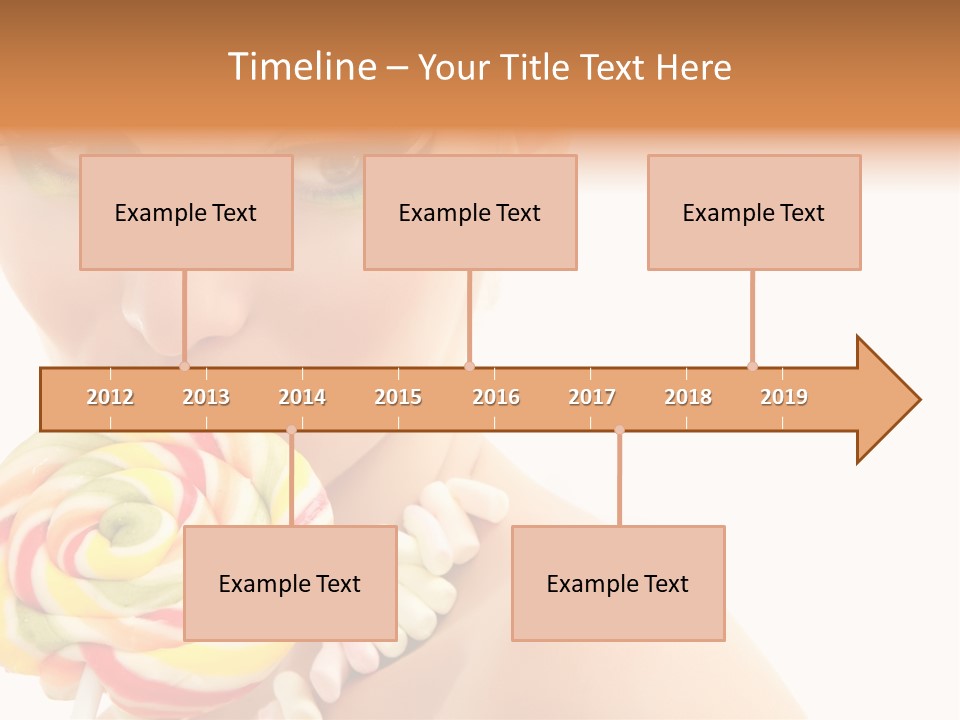 Timeline – Your Title Text Here

Example Text

Example Text

Example Text

2012 2013 2014 2015 2016 2017 2018 2019

Example Text

Example Text